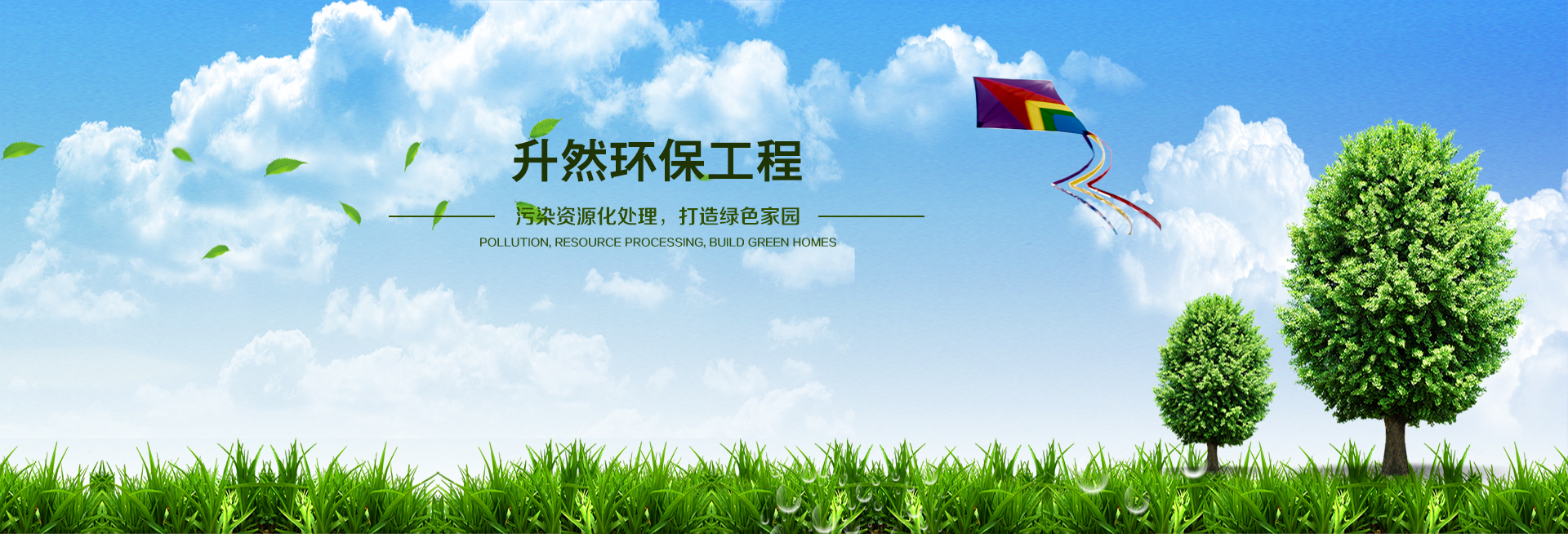 升然环保工程

污染资源化处理，打造绿色家园

POLLUTION, RESOURCE PROCESSING, BUILD GREEN HOMES